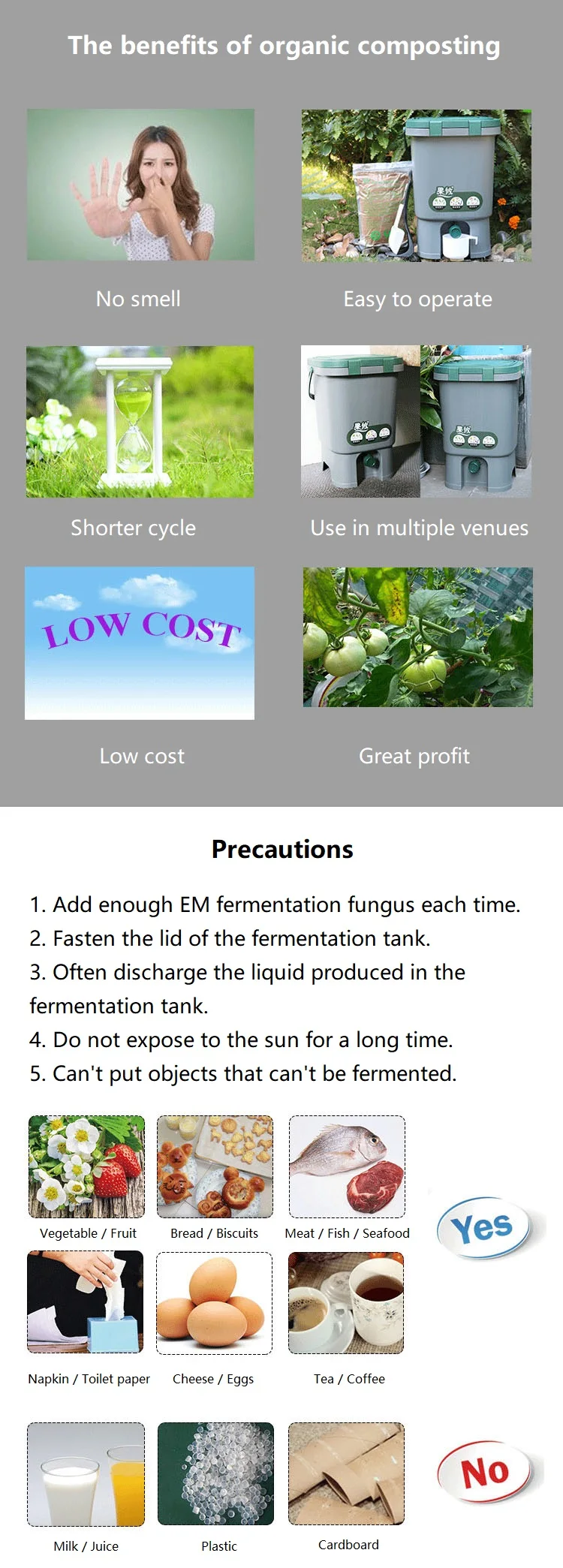 The benefits of organic composting

No smell

Easy to operate

Shorter cycle

Use in multiple venues

LOW COST

Low cost

Great profit

Precautions

1. Add enough EM fermentation fungus each time.
2. Fasten the lid of the fermentation tank.
3. Often discharge the liquid produced in the fermentation tank.
4. Do not expose to the sun for a long time.
5. Can't put objects that can't be fermented.

Vegetable / Fruit

Bread / Biscuits

Meat / Fish / Seafood

Yes

Napkin / Toilet paper

Cheese / Eggs

Tea / Coffee

Milk / Juice

Plastic

Cardboard

No